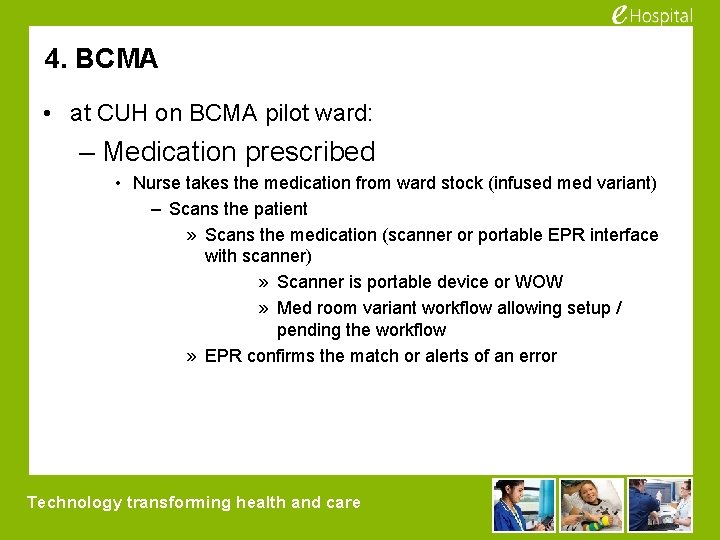 eHospital

4. BCMA

• at CUH on BCMA pilot ward:

– Medication prescribed

• Nurse takes the medication from ward stock (infused med variant)

– Scans the patient

» Scans the medication (scanner or portable EPR interface with scanner)

» Scanner is portable device or WOW

» Med room variant workflow allowing setup / pending the workflow

» EPR confirms the match or alerts of an error

Technology transforming health and care